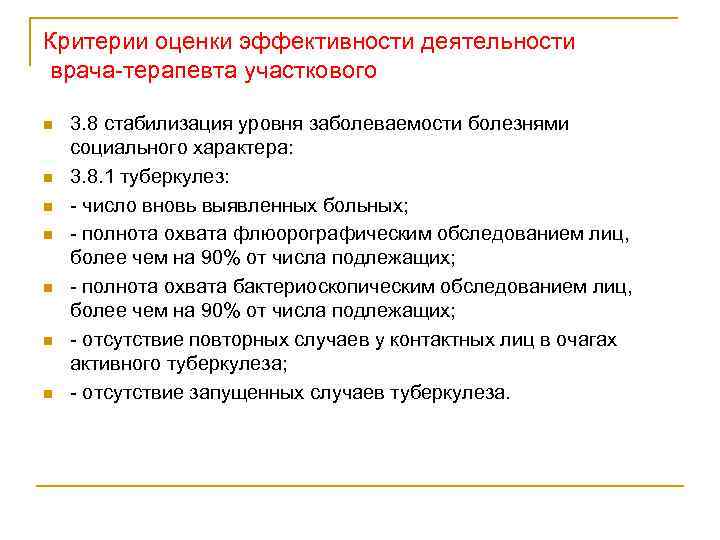 Критерии оценки эффективности деятельности врача-терапевта участкового

3.8 стабилизация уровня заболеваемости болезнями социального характера:

3.8.1 туберкулез:

- число вновь выявленных больных;

- полнота охвата флюорографическим обследованием лиц, более чем на 90% от числа подлежащих;

- полнота охвата бактериоскопическим обследованием лиц, более чем на 90% от числа подлежащих;

- отсутствие повторных случаев у контактных лиц в очагах активного туберкулеза;

- отсутствие запущенных случаев туберкулеза.